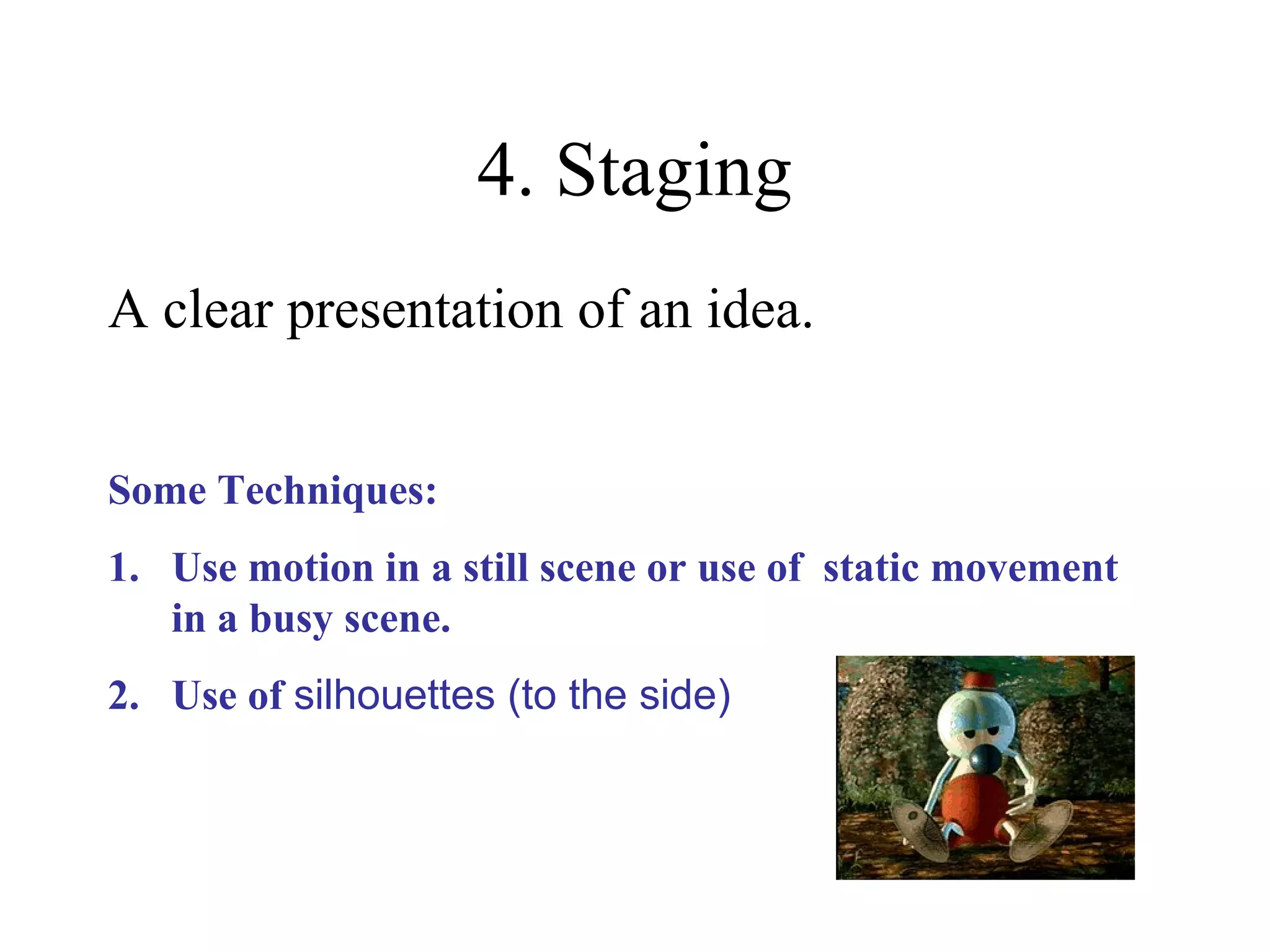 4. Staging

A clear presentation of an idea.

Some Techniques:

1. Use motion in a still scene or use of static movement in a busy scene.

2. Use of silhouettes (to the side)